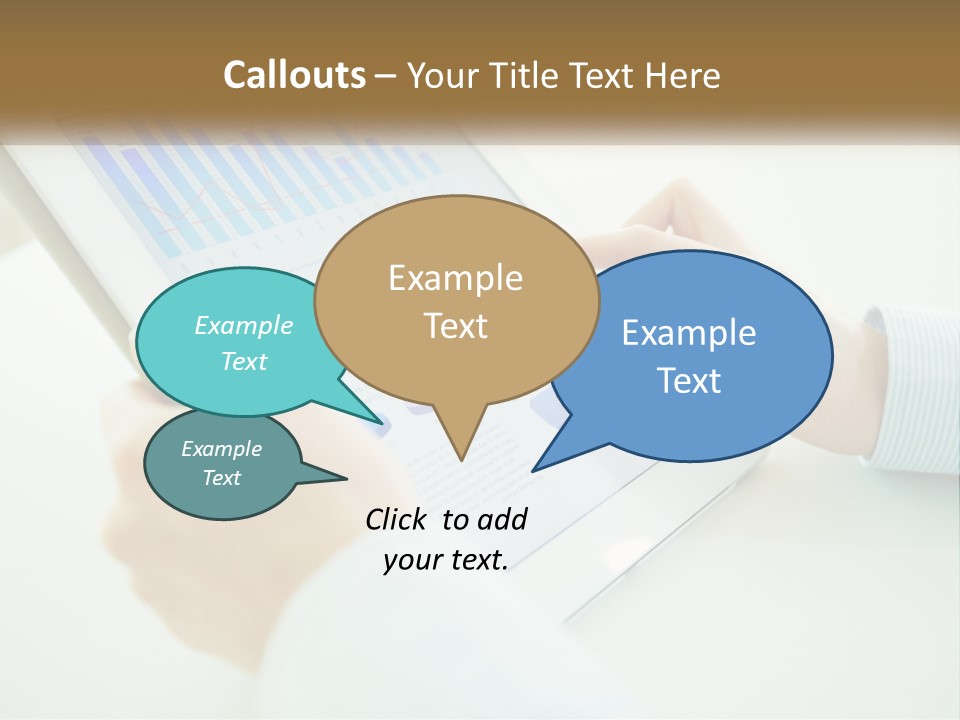 Callouts – Your Title Text Here

Example Text

Example Text

Example Text

Example Text

Click to add your text.